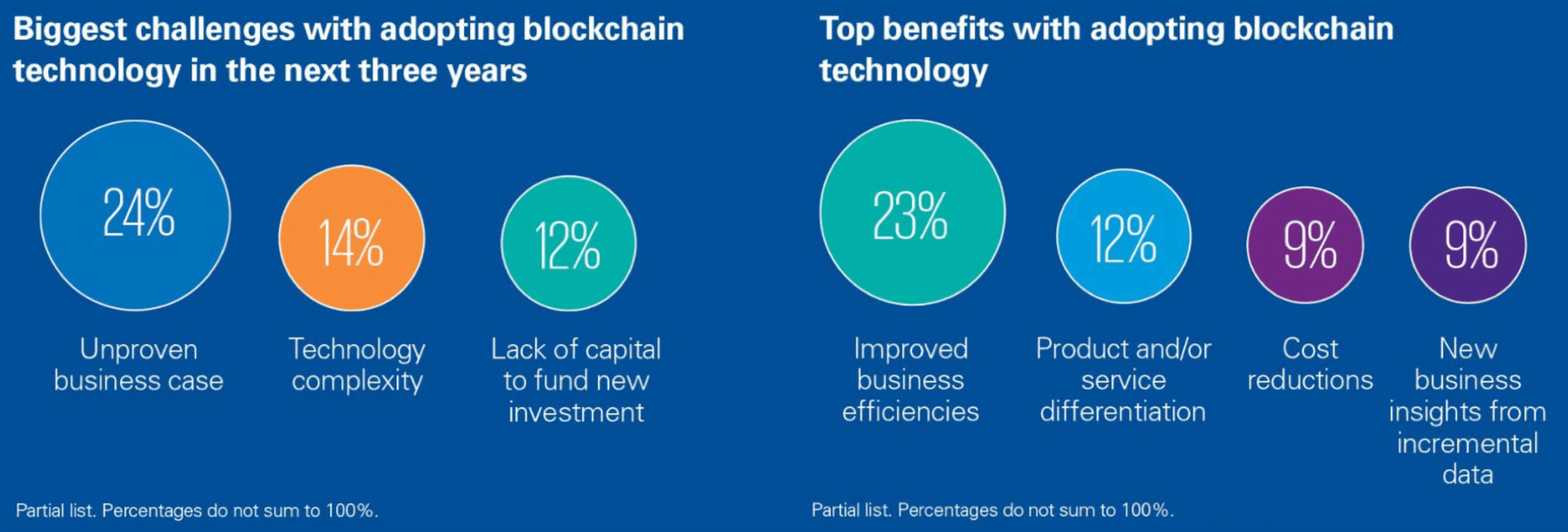 Biggest challenges with adopting blockchain technology in the next three years

24%
Unproven business case

14%
Technology complexity

12%
Lack of capital to fund new investment

Partial list. Percentages do not sum to 100%.

Top benefits with adopting blockchain technology

23%
Improved business efficiencies

12%
Product and/or service differentiation

9%
Cost reductions

9%
New business insights from incremental data

Partial list. Percentages do not sum to 100%.